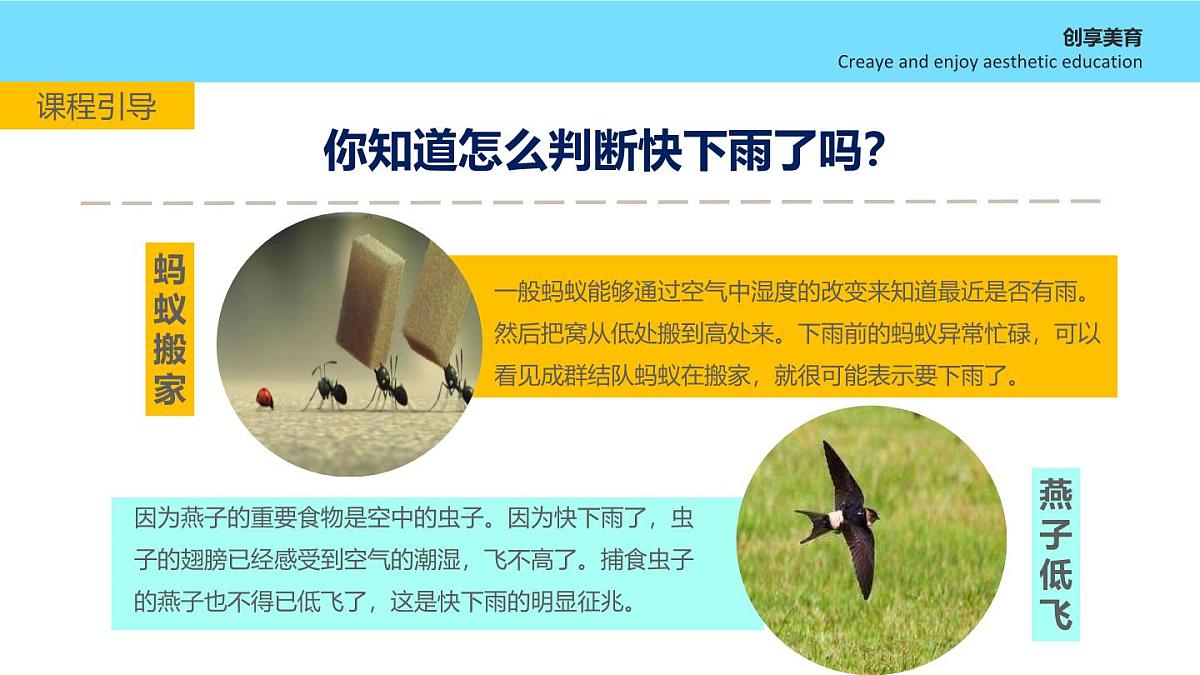 创享美育
Creaye and enjoy aesthetic education

课程引导

你知道怎么判断快下雨了吗?

蚂蚁搬家

一般蚂蚁能够通过空气中湿度的改变来知道最近是否有雨。然后把窝从低处搬到高处来。下雨前的蚂蚁异常忙碌，可以看见成群结队蚂蚁在搬家，就很可能表示要下雨了。

因为燕子的重要食物是空中的虫子。因为快下雨了，虫子的翅膀已经感受到空气的潮湿，飞不高了。捕食虫子的燕子也不得已低飞了，这是快下雨的明显征兆。

燕子低飞